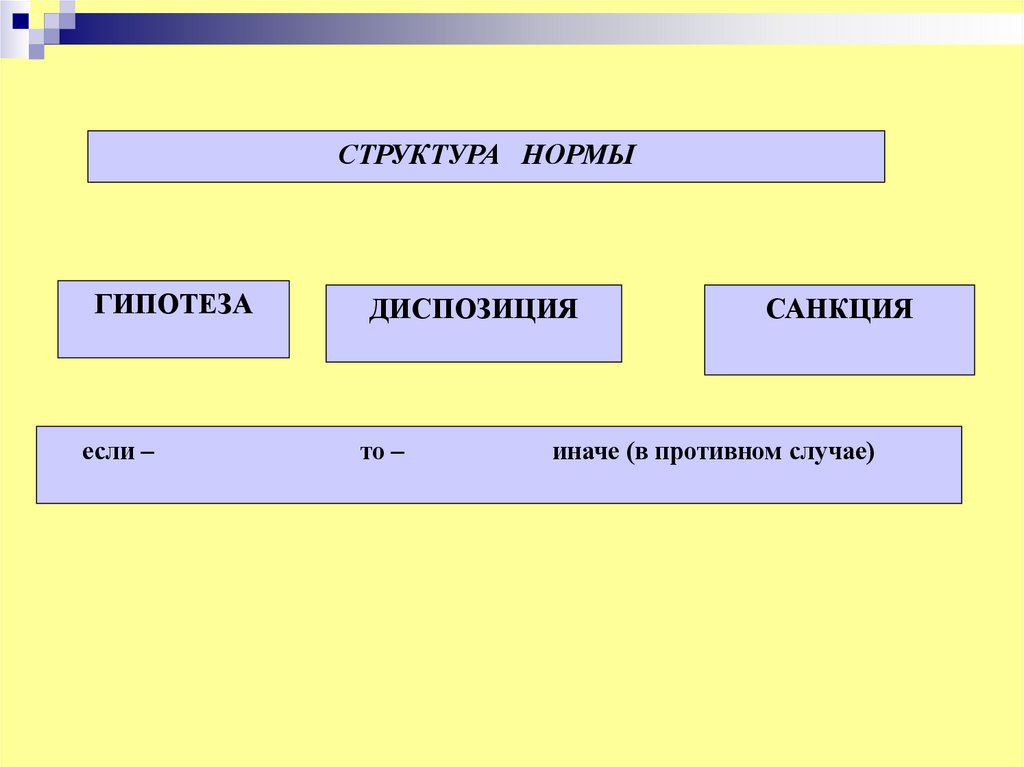 СТРУКТУРА НОРМЫ

ГИПОТЕЗА

ДИСПОЗИЦИЯ

САНКЦИЯ

если – то – иначе (в противном случае)